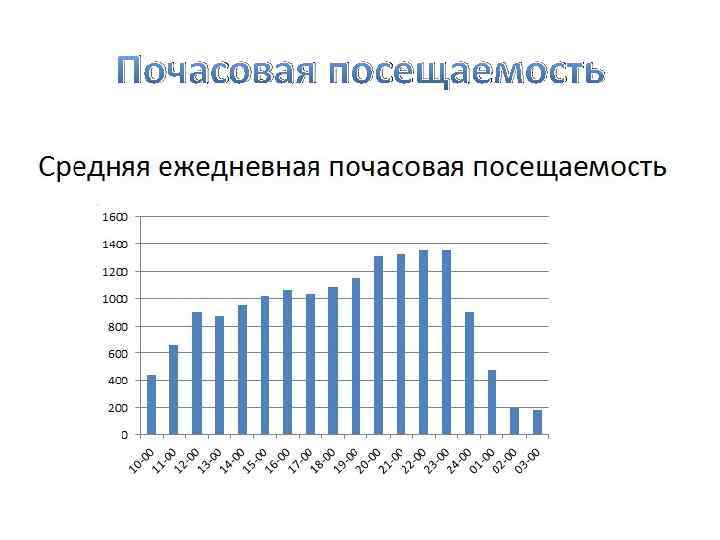 Почасовая посещаемость

Средняя ежедневная почасовая посещаемость

1600
1400
1200
1000
800
600
400
200
0

10-00
11-00
12-00
13-00
14-00
15-00
16-00
17-00
18-00
19-00
20-00
21-00
22-00
23-00
24-00
01-00
02-00
03-00